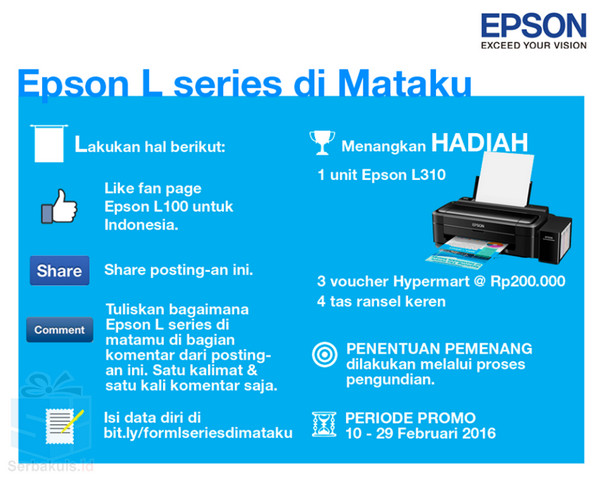 EPSON
EXCEED YOUR VISION

Epson L series di Mataku

Lakukan hal berikut:

Like fan page Epson L100 untuk Indonesia.

Share

Share posting-an ini.

Comment

Tuliskan bagaimana Epson L series di matamu di bagian komentar dari posting-an ini. Satu kalimat & satu kali komentar saja.

Isi data diri di bit.ly/formlseriesdimataku

Menangkan HADIAH

1 unit Epson L310

EPSON

3 voucher Hypermart @ Rp200.000
4 tas ransel keren

PENENTUAN PEMENANG dilakukan melalui proses pengundian.

PERIODE PROMO
10 - 29 Februari 2016

Serbakuis.id